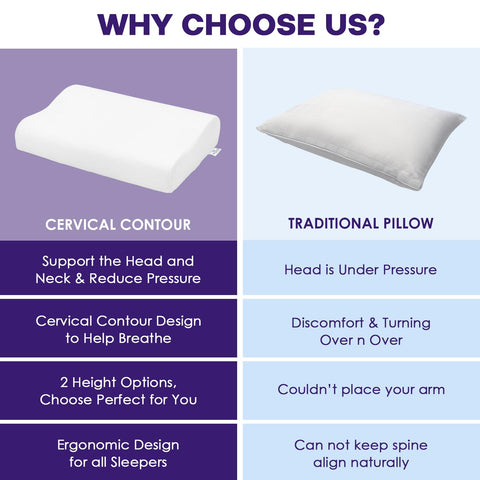 WHY CHOOSE US?

| CERVICAL CONTOUR | TRADITIONAL PILLOW |
|---|---|
| Support the Head and Neck & Reduce Pressure | Head is Under Pressure |
| Cervical Contour Design to Help Breathe | Discomfort & Turning Over n Over |
| 2 Height Options, Choose Perfect for You | Couldn't place your arm |
| Ergonomic Design for all Sleepers | Can not keep spine align naturally |